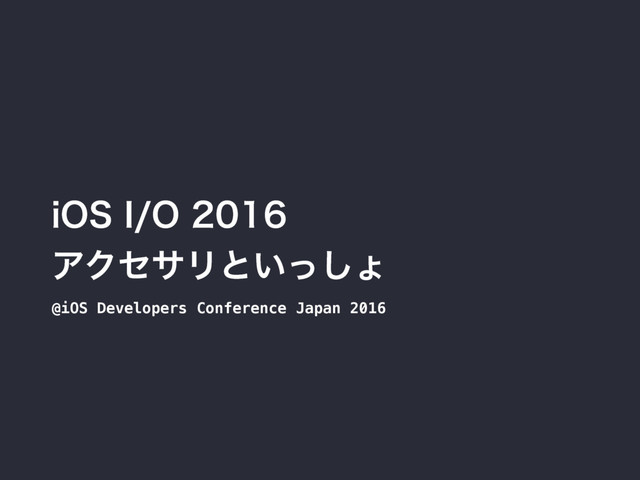 iOS I/O 2016
アクセサリといっしょ

@iOS Developers Conference Japan 2016